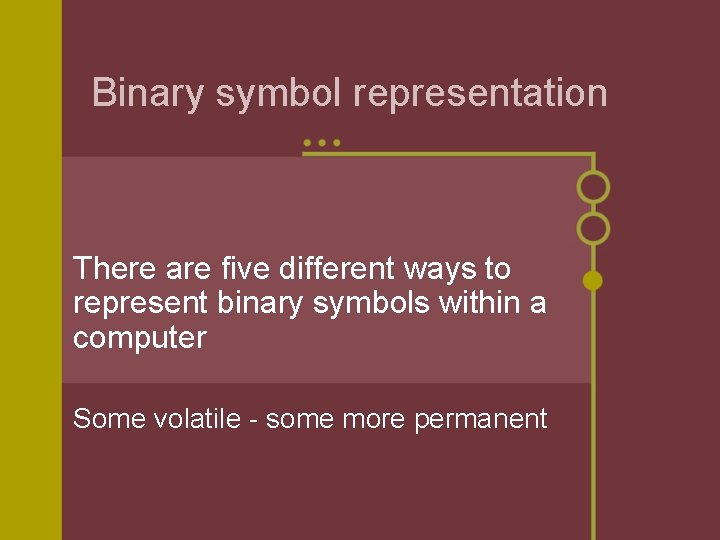 Binary symbol representation

There are five different ways to represent binary symbols within a computer

Some volatile - some more permanent